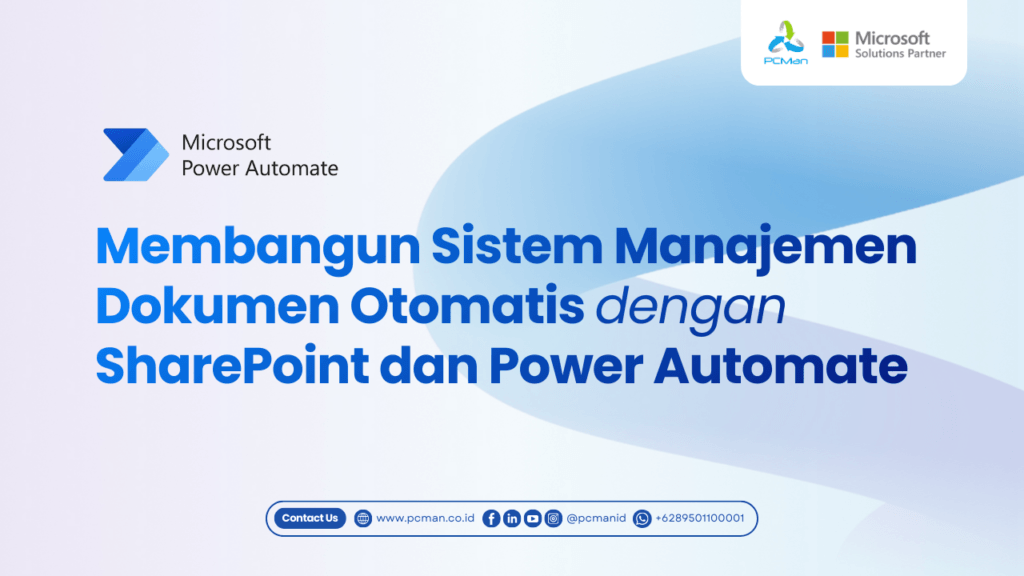 PCMan
Microsoft
Solutions Partner

Microsoft
Power Automate

Membangun Sistem Manajemen Dokumen Otomatis dengan SharePoint dan Power Automate

Contact Us www.pcman.co.id @pcmanid +6289501100001